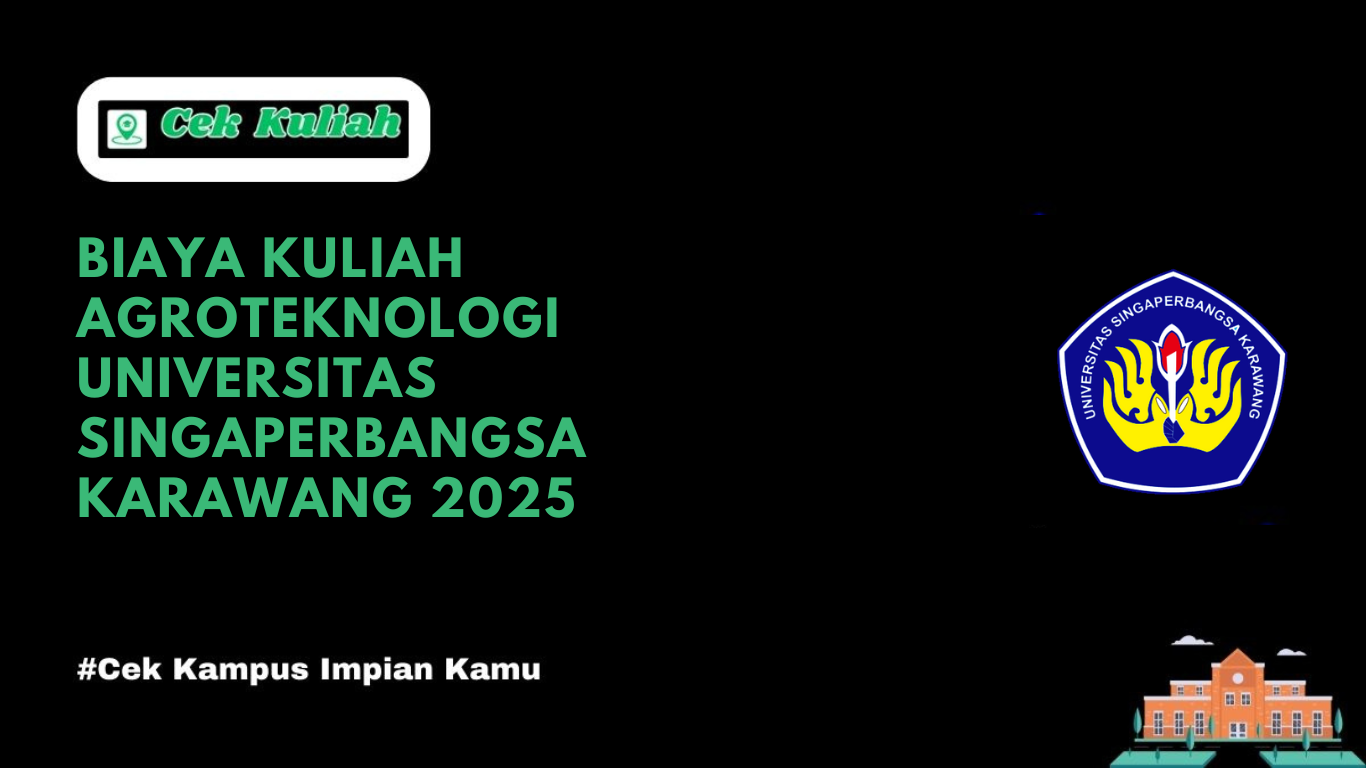 Cek Kuliah

BIAYA KULIAH AGROTEKNOLOGI UNIVERSITAS SINGAPERBANGSA KARAWANG 2025

UNIVERSITAS SINGAPERBANGSA KARAWANG

#Cek Kampus Impian Kamu